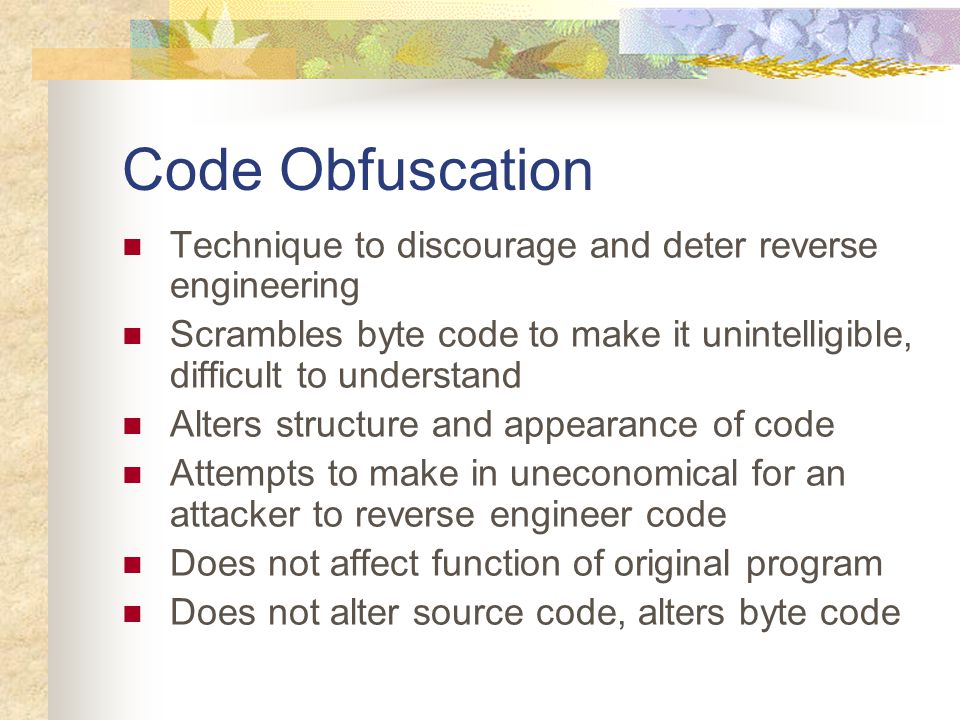 Code Obfuscation

- Technique to discourage and deter reverse engineering
- Scrambles byte code to make it unintelligible, difficult to understand
- Alters structure and appearance of code
- Attempts to make in uneconomical for an attacker to reverse engineer code
- Does not affect function of original program
- Does not alter source code, alters byte code